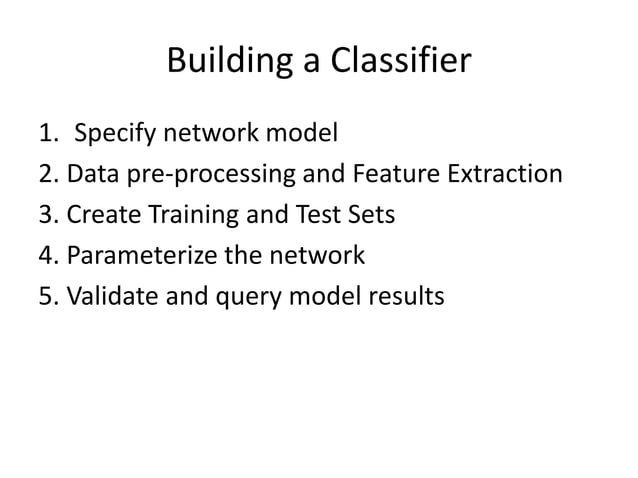 Building a Classifier

1. Specify network model
2. Data pre-processing and Feature Extraction
3. Create Training and Test Sets
4. Parameterize the network
5. Validate and query model results